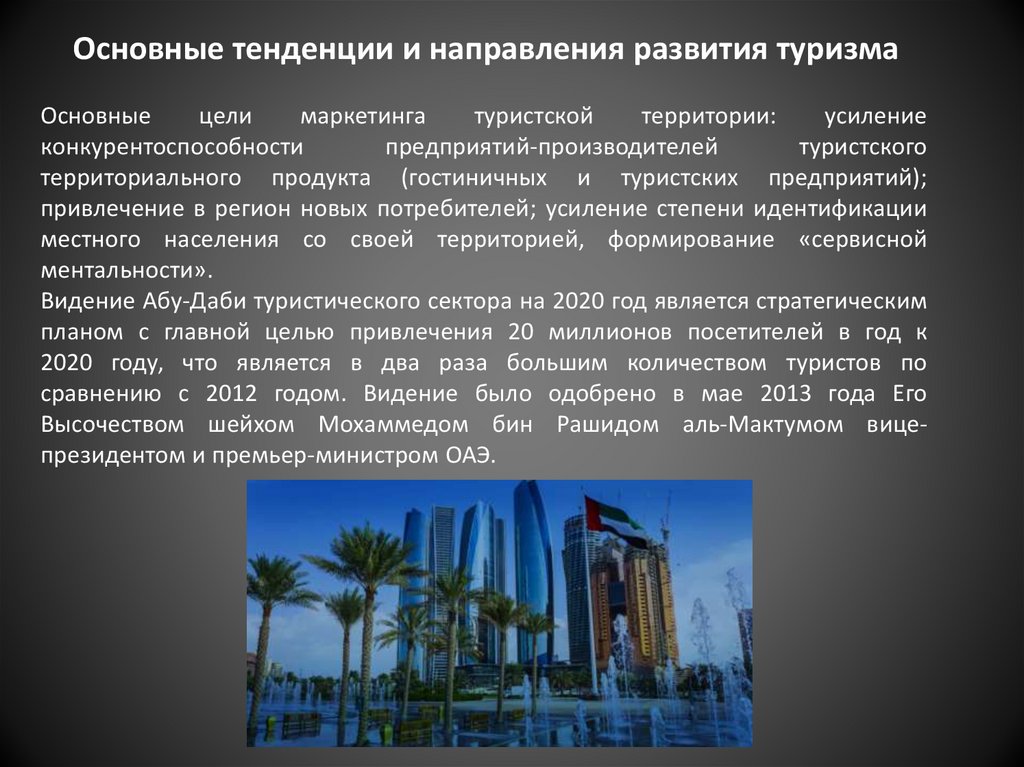 Основные тенденции и направления развития туризма

Основные цели маркетинга туристской территории: усиление конкурентоспособности предприятий-производителей туристского территориального продукта (гостиничных и туристских предприятий); привлечение в регион новых потребителей; усиление степени идентификации местного населения со своей территорией, формирование «сервисной ментальности».
Видение Абу-Даби туристического сектора на 2020 год является стратегическим планом с главной целью привлечения 20 миллионов посетителей в год к 2020 году, что является в два раза большим количеством туристов по сравнению с 2012 годом. Видение было одобрено в мае 2013 года Его Высочеством шейхом Мохаммедом бин Рашидом аль-Мактумом вице-президентом и премьер-министром ОАЭ.